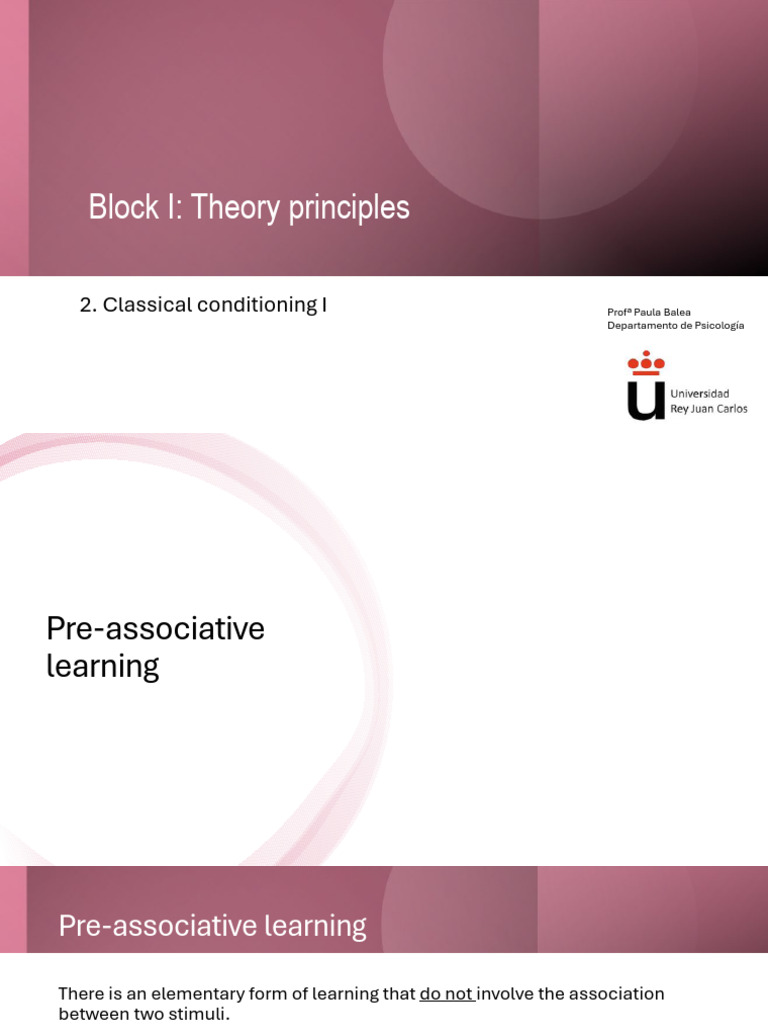 Block I: Theory principles

2. Classical conditioning I

Profª Paula Balea
Departamento de Psicología

Universidad Rey Juan Carlos

Pre-associative learning

Pre-associative learning

There is an elementary form of learning that do not involve the association between two stimuli.